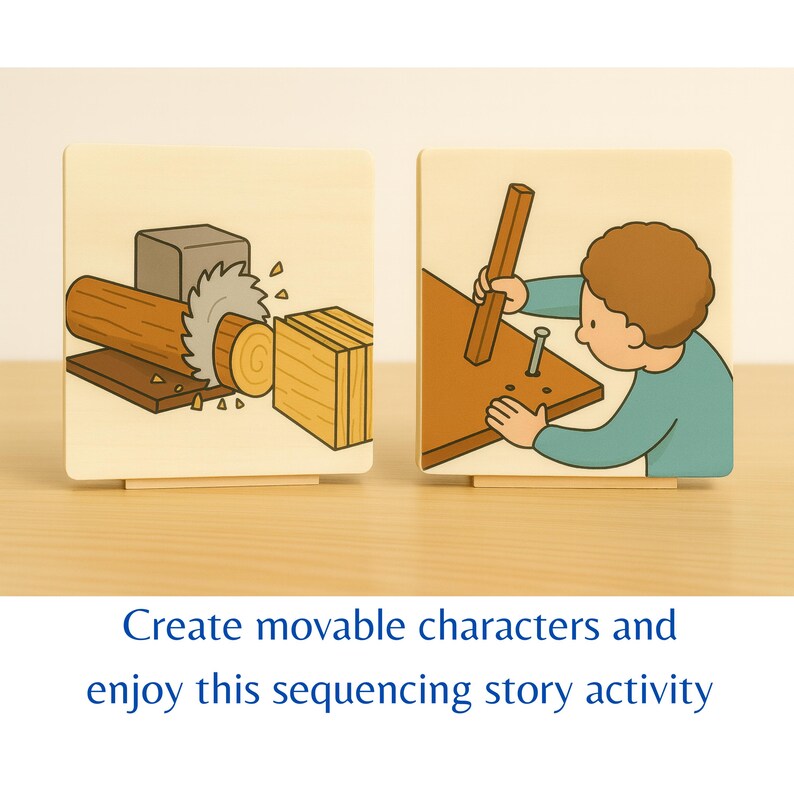 Create movable characters and enjoy this sequencing story activity